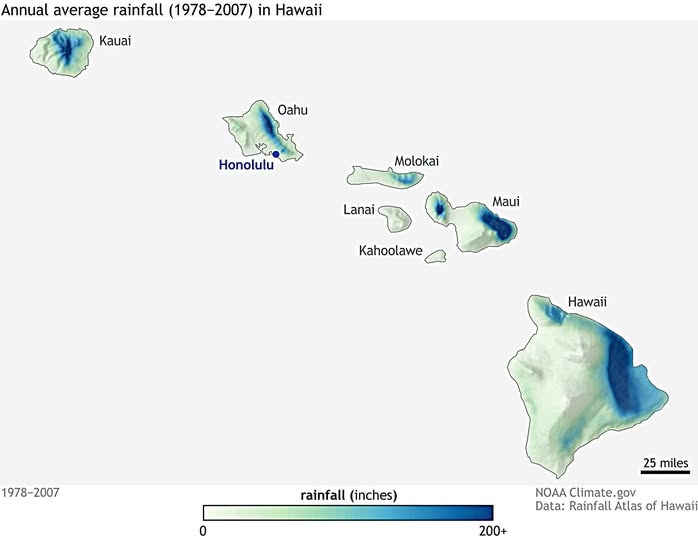 Annual average rainfall (1978–2007) in Hawaii

Kauai

Oahu

Honolulu

Molokai

Lanai

Maui

Kahoolawe

Hawaii

25 miles

1978–2007

rainfall (inches)

0

200+

NOAA Climate.gov
Data: Rainfall Atlas of Hawaii